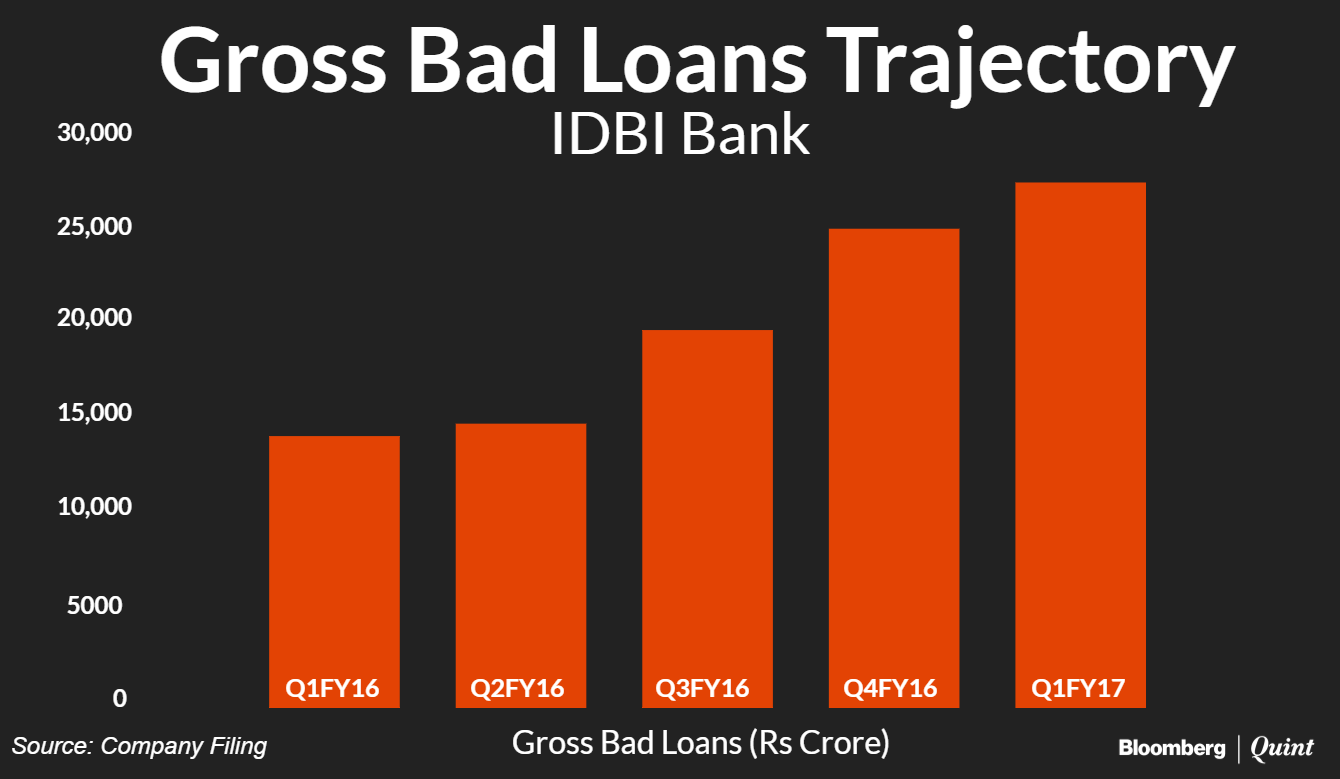 Gross Bad Loans Trajectory
IDBI Bank

30,000
25,000
20,000
15,000
10,000
5000
0

Q1FY16
Q2FY16
Q3FY16
Q4FY16
Q1FY17

Source: Company Filing

Gross Bad Loans (Rs Crore)

Bloomberg | Quint